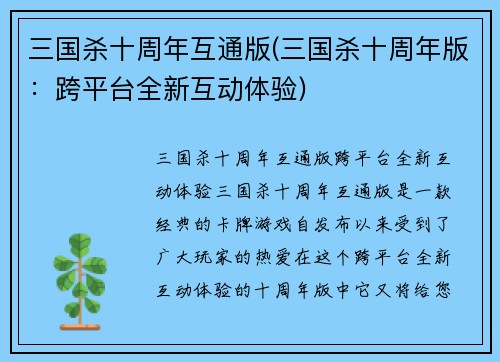 三国杀十周年互通版(三国杀十周年版：跨平台全新互动体验)

三国杀十周年互通版跨平台全新互动体验三国杀十周年互通版是一款经典的卡牌游戏自发布以来受到了广大玩家的热爱在这个跨平台全新互动体验的十周年版中它又将给您